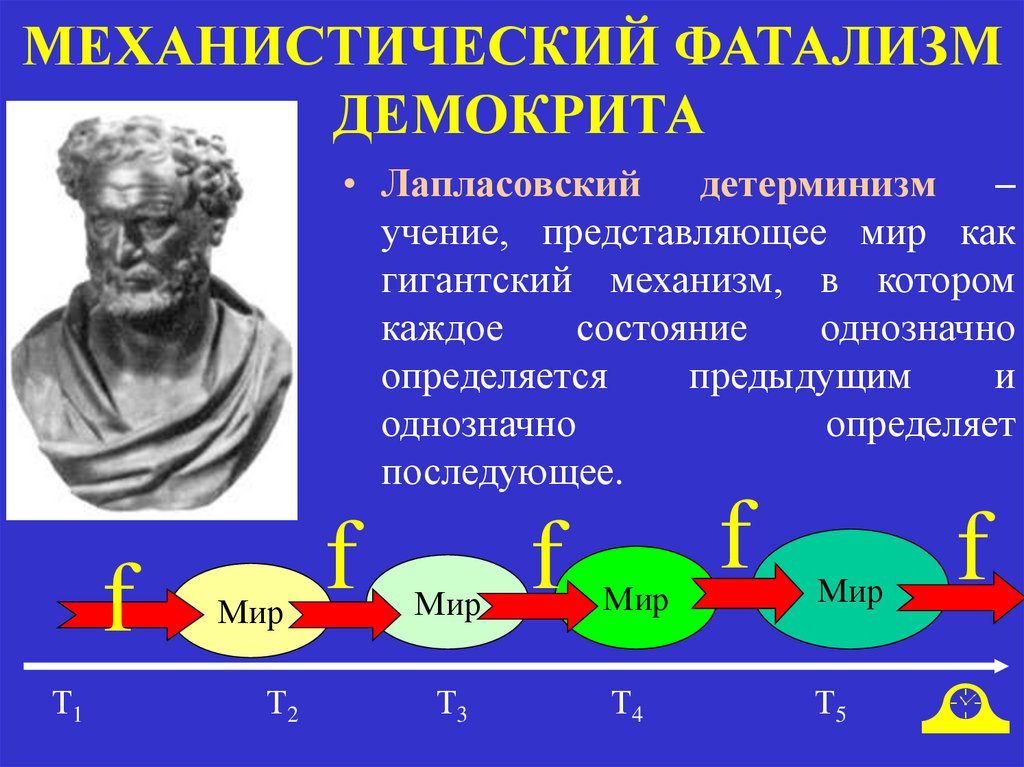 МЕХАНИСТИЧЕСКИЙ ФАТАЛИЗМ ДЕМОКРИТА

• Лапласовский детерминизм – учение, представляющее мир как гигантский механизм, в котором каждое состояние однозначно определяется предыдущим и однозначно определяет последующее.

f Мир f Мир f Мир f Мир f

$T_1$ $T_2$ $T_3$ $T_4$ $T_5$